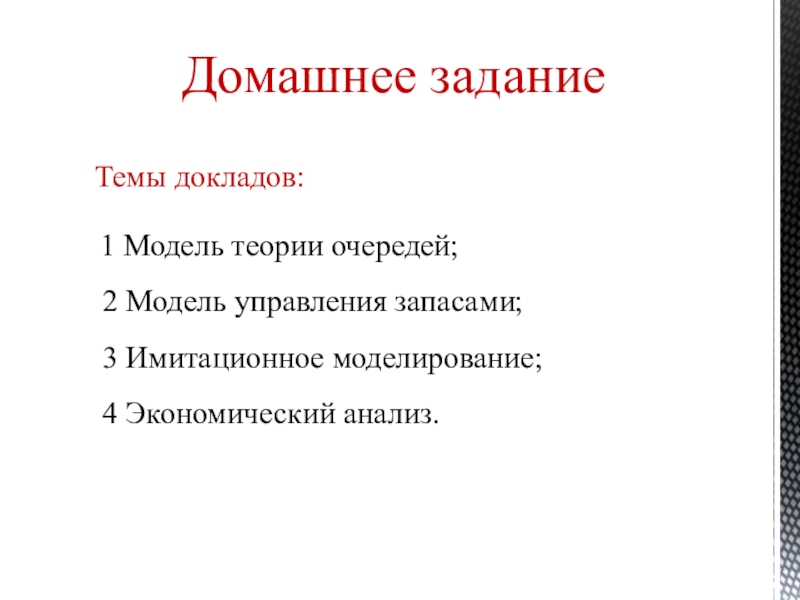 Домашнее задание

Темы докладов:

1 Модель теории очередей;

2 Модель управления запасами;

3 Имитационное моделирование;

4 Экономический анализ.